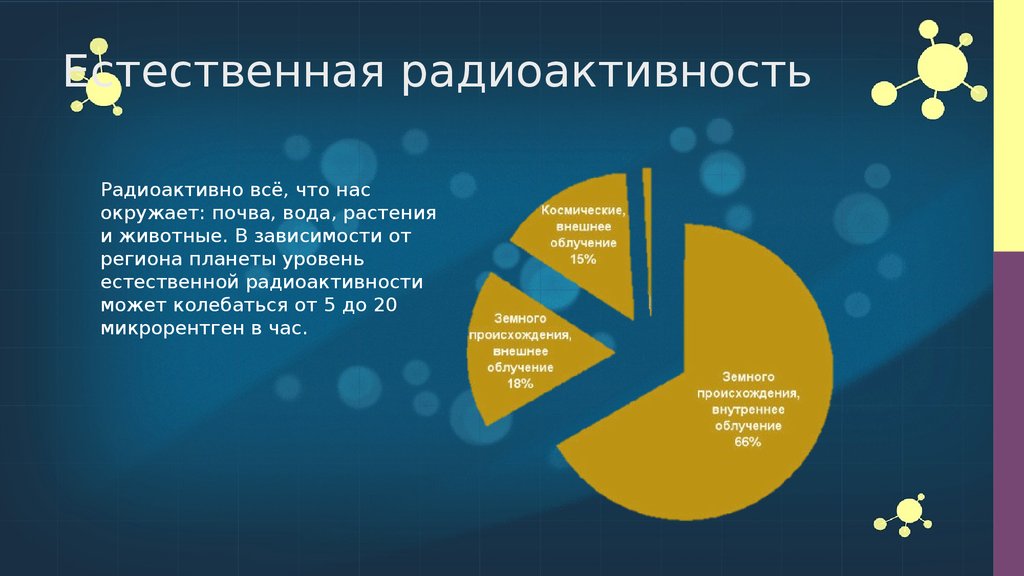 Естественная радиоактивность

Радиоактивно всё, что нас окружает: почва, вода, растения и животные. В зависимости от региона планеты уровень естественной радиоактивности может колебаться от 5 до 20 микрорентген в час.

Космические, внешнее облучение 15%

Земного происхождения, внешнее облучение 18%

Земного происхождения, внутреннее облучение 66%